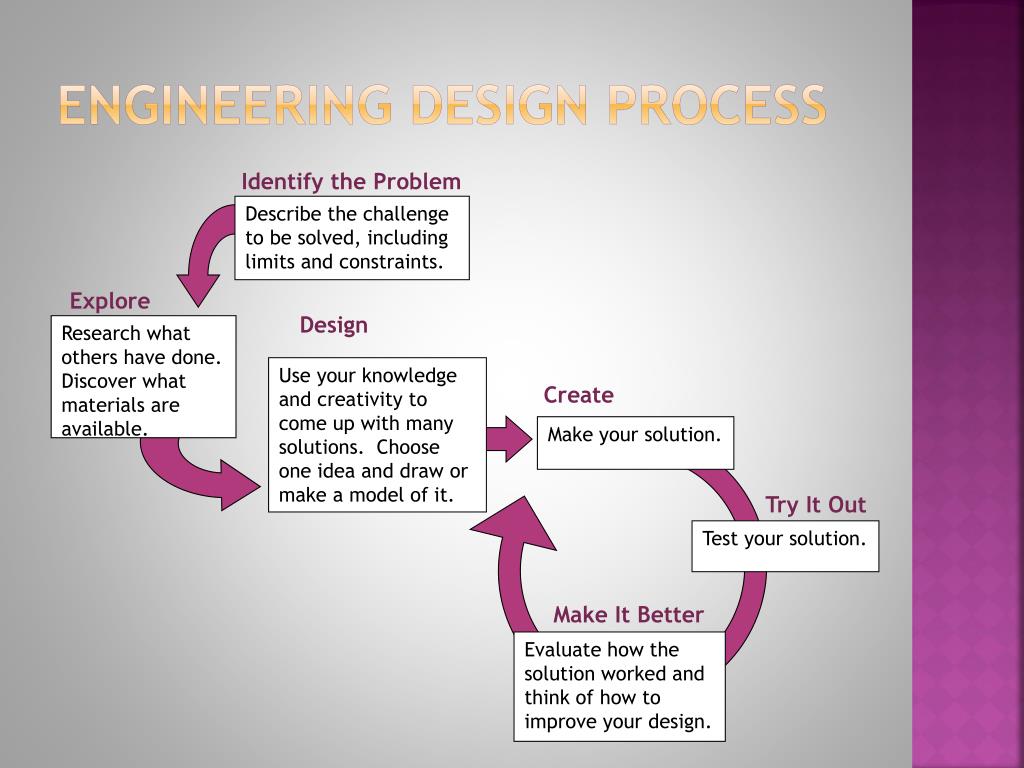 ENGINEERING DESIGN PROCESS

Identify the Problem

Describe the challenge to be solved, including limits and constraints.

Explore

Research what others have done. Discover what materials are available.

Design

Use your knowledge and creativity to come up with many solutions. Choose one idea and draw or make a model of it.

Create

Make your solution.

Try It Out

Test your solution.

Make It Better

Evaluate how the solution worked and think of how to improve your design.